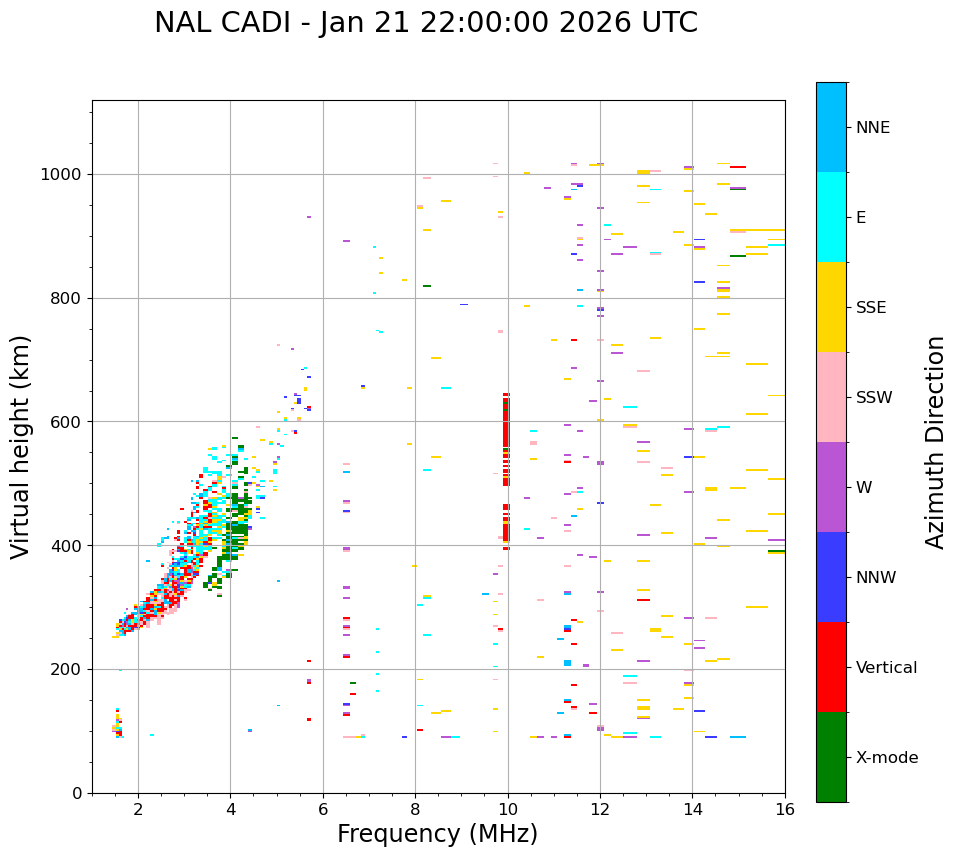 NAL CADI - Jan 21 22:00:00 2026 UTC

Virtual height (km)

1000
800
600
400
200
0

2
4
6
8
10
12
14
16

Frequency (MHz)

NNE
E
SSE
SSW
W
NNW
Vertical
X-mode

Azimuth Direction